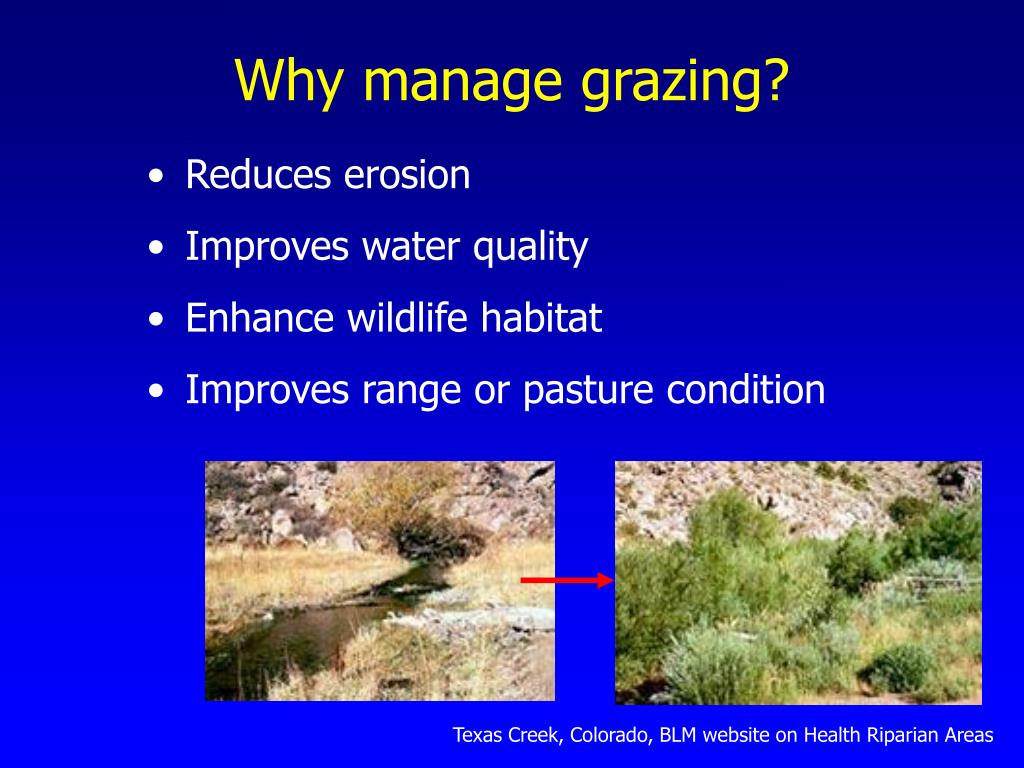 Why manage grazing?

• Reduces erosion
• Improves water quality
• Enhance wildlife habitat
• Improves range or pasture condition

Texas Creek, Colorado, BLM website on Health Riparian Areas